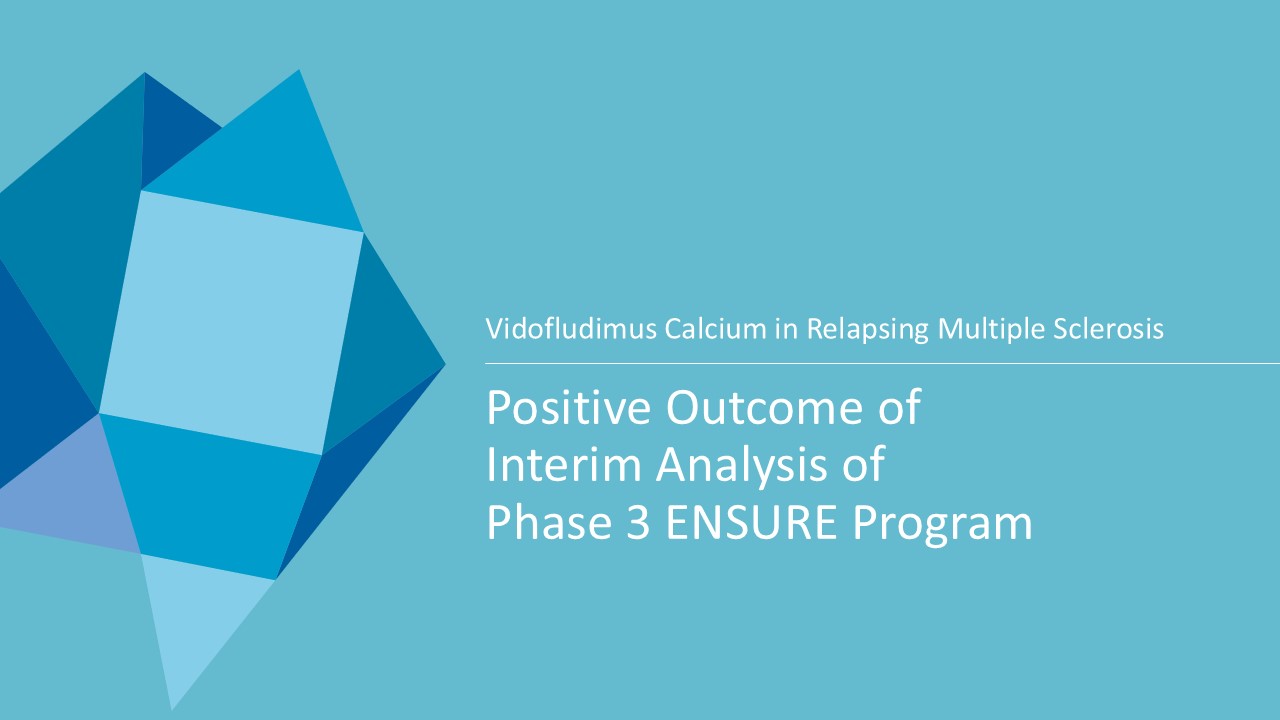 Vidofludimus Calcium in Relapsing Multiple Sclerosis

Positive Outcome of Interim Analysis of Phase 3 ENSURE Program